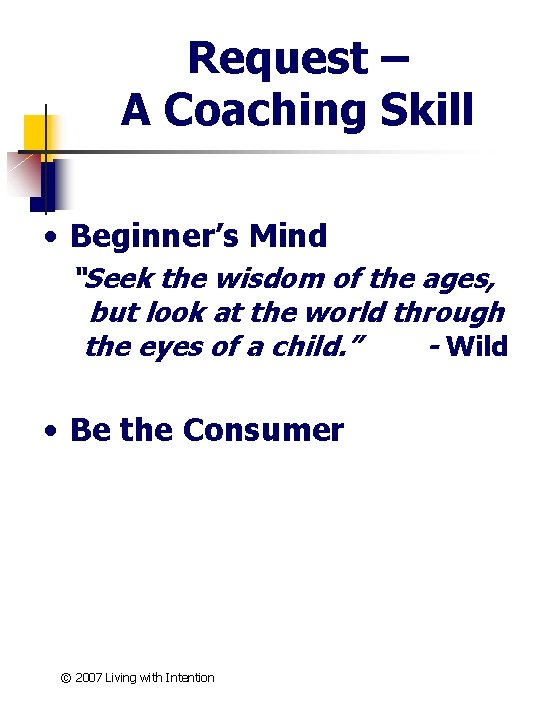 Request –
A Coaching Skill

• Beginner's Mind

"Seek the wisdom of the ages, but look at the world through the eyes of a child." - Wild

• Be the Consumer

© 2007 Living with Intention